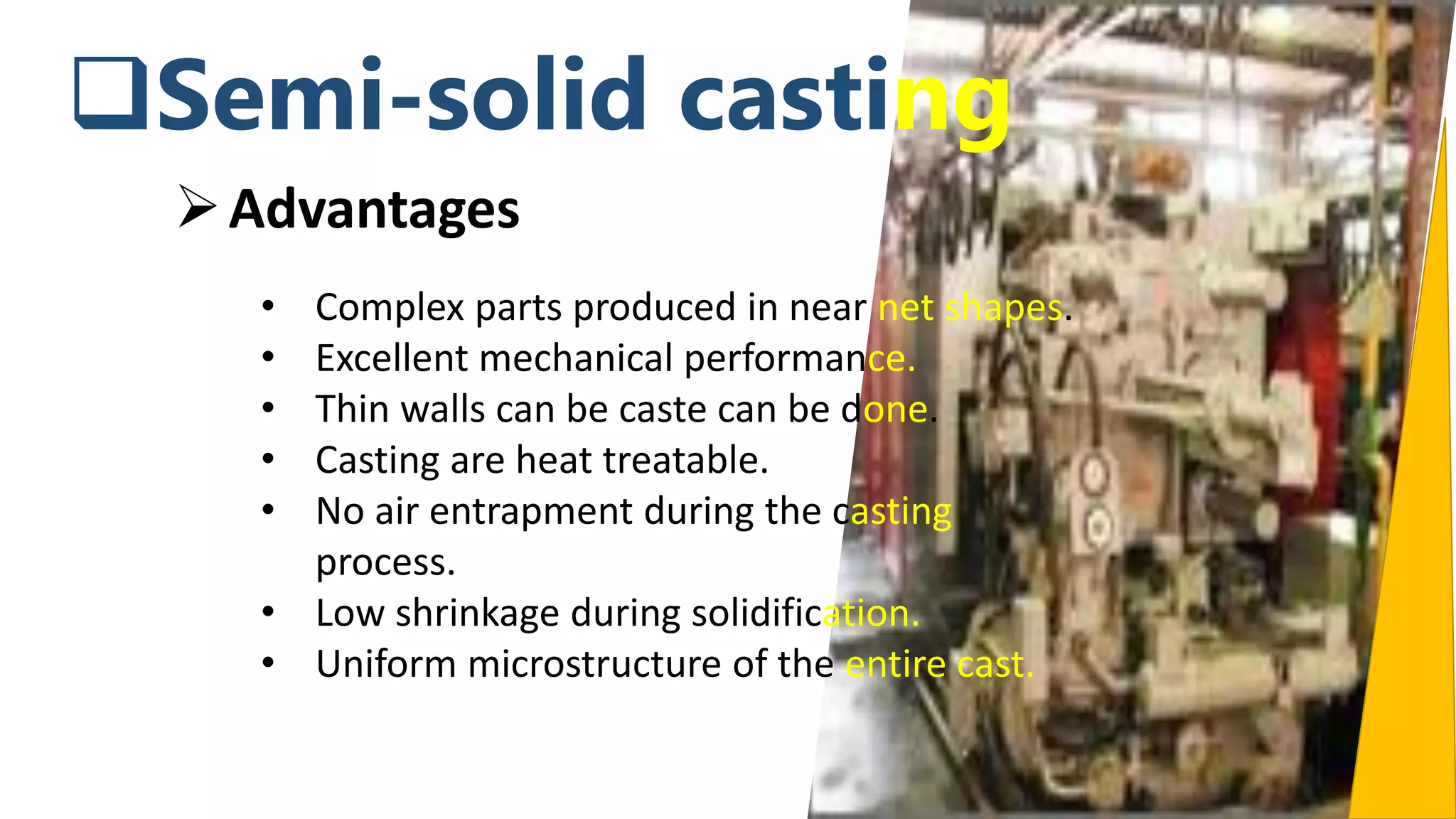 ❑Semi-solid casting

➢ Advantages

• Complex parts produced in near net shapes.
• Excellent mechanical performance.
• Thin walls can be caste can be done.
• Casting are heat treatable.
• No air entrapment during the casting process.
• Low shrinkage during solidification.
• Uniform microstructure of the entire cast.